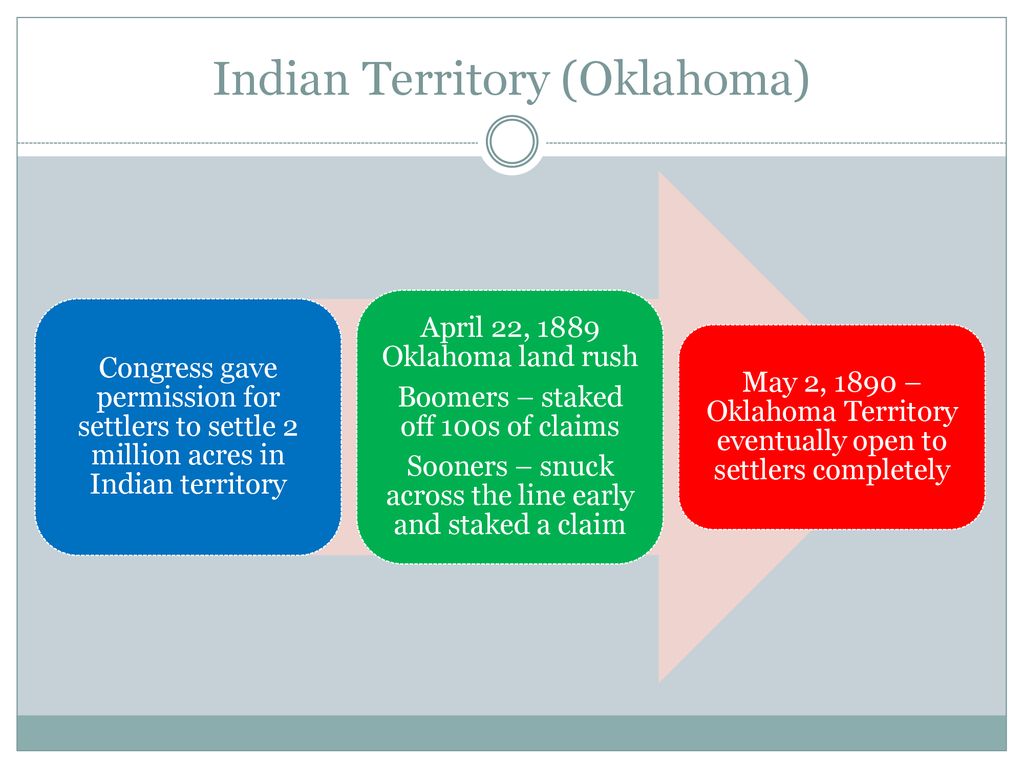 Indian Territory (Oklahoma)

Congress gave permission for settlers to settle 2 million acres in Indian territory

April 22, 1889 Oklahoma land rush

Boomers – staked off 100s of claims

Sooners – snuck across the line early and staked a claim

May 2, 1890 – Oklahoma Territory eventually open to settlers completely